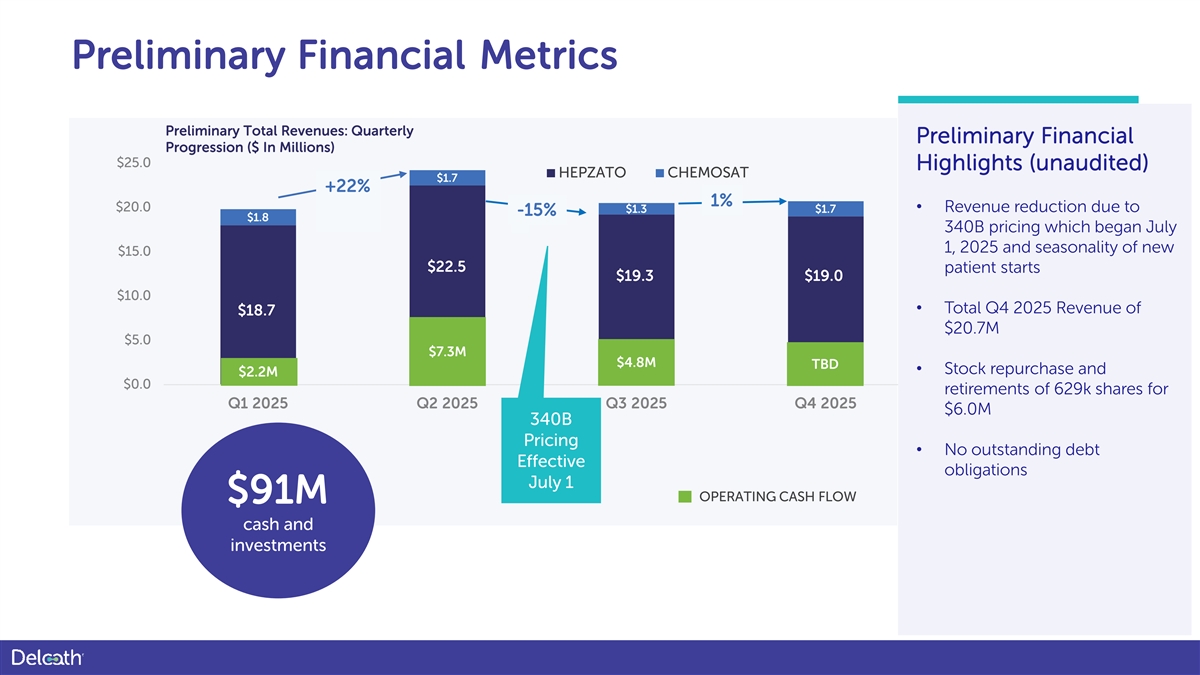 Preliminary Financial Metrics

Preliminary Total Revenues: Quarterly Progression ($ In Millions)

HEPZATO CHEMOSAT

$25.0
$20.0
$15.0
$10.0
$5.0
$0.0

+22%
-15%
1%

$1.8
$18.7
$2.2M
$1.7
$22.5
$7.3M
$1.3
$19.3
$4.8M
$1.7
$19.0
TBD

Q1 2025
Q2 2025
Q3 2025
Q4 2025

340B Pricing Effective July 1

OPERATING CASH FLOW

$91M
cash and investments

Preliminary Financial Highlights (unaudited)

• Revenue reduction due to 340B pricing which began July 1, 2025 and seasonality of new patient starts

• Total Q4 2025 Revenue of $20.7M

• Stock repurchase and retirements of 629k shares for $6.0M

• No outstanding debt obligations

Delcath